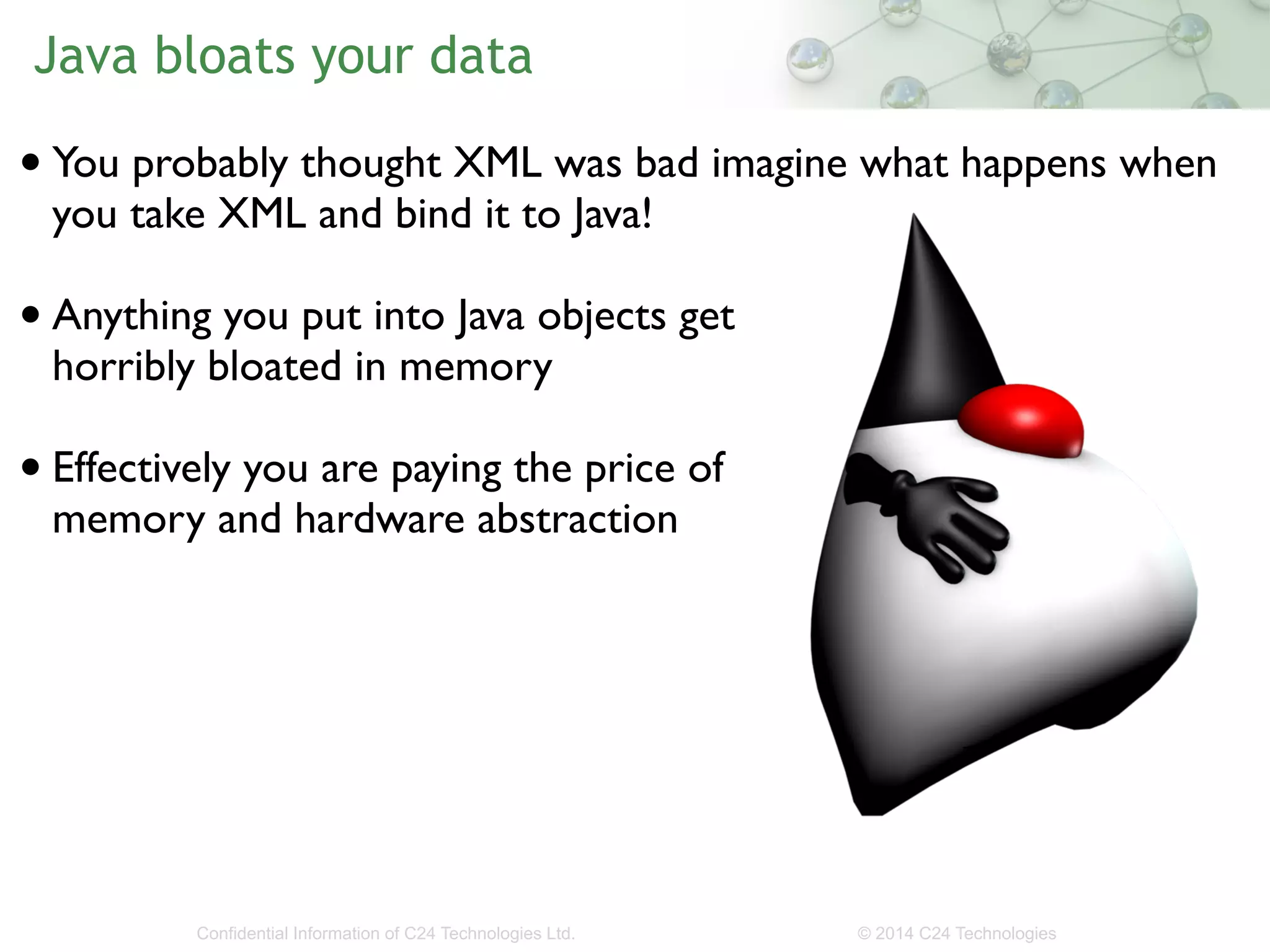 Java bloats your data

• You probably thought XML was bad imagine what happens when you take XML and bind it to Java!

• Anything you put into Java objects get horribly bloated in memory

• Effectively you are paying the price of memory and hardware abstraction

Confidential Information of C24 Technologies Ltd.

© 2014 C24 Technologies